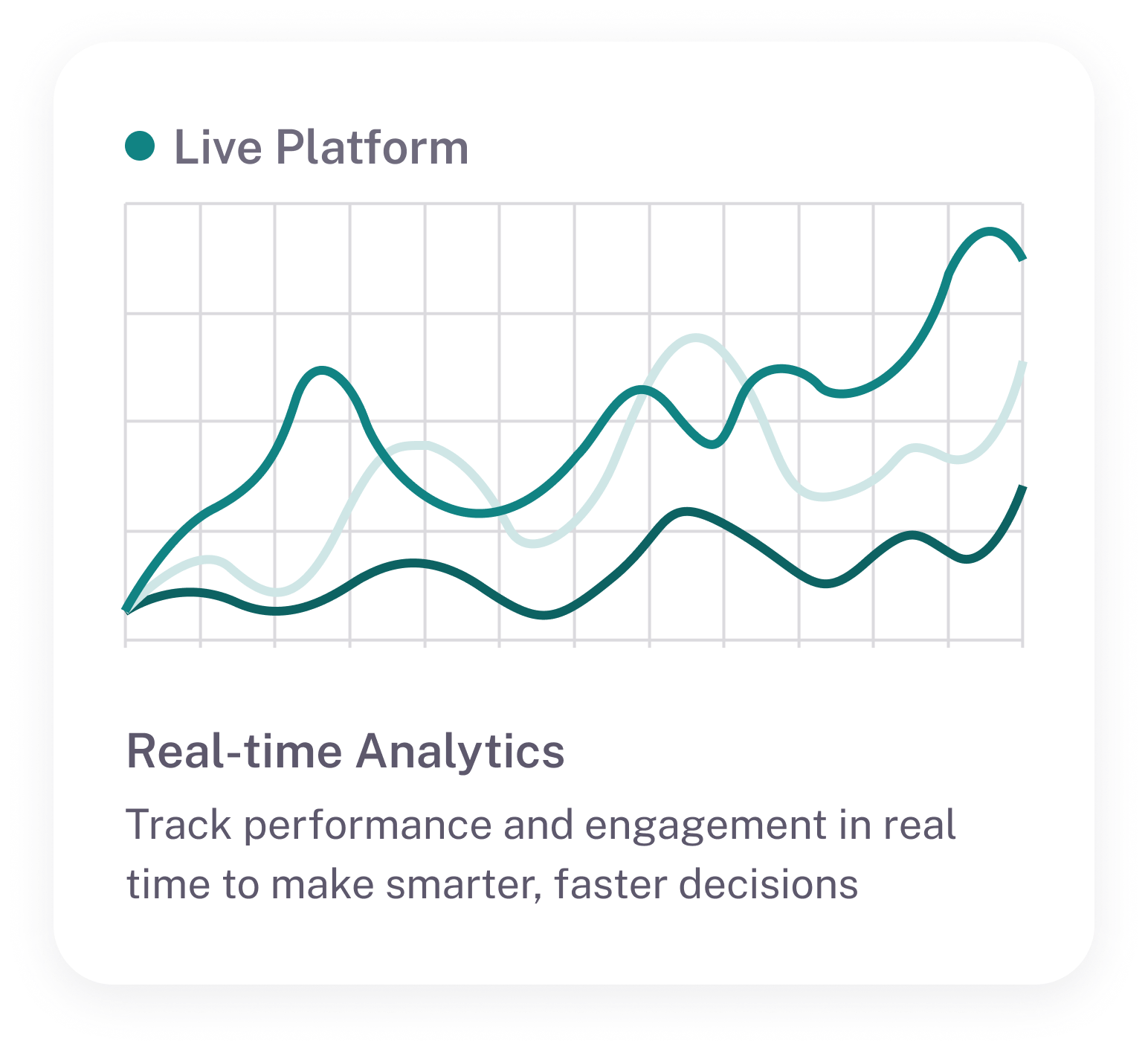 Live Platform

Real-time Analytics

Track performance and engagement in real time to make smarter, faster decisions